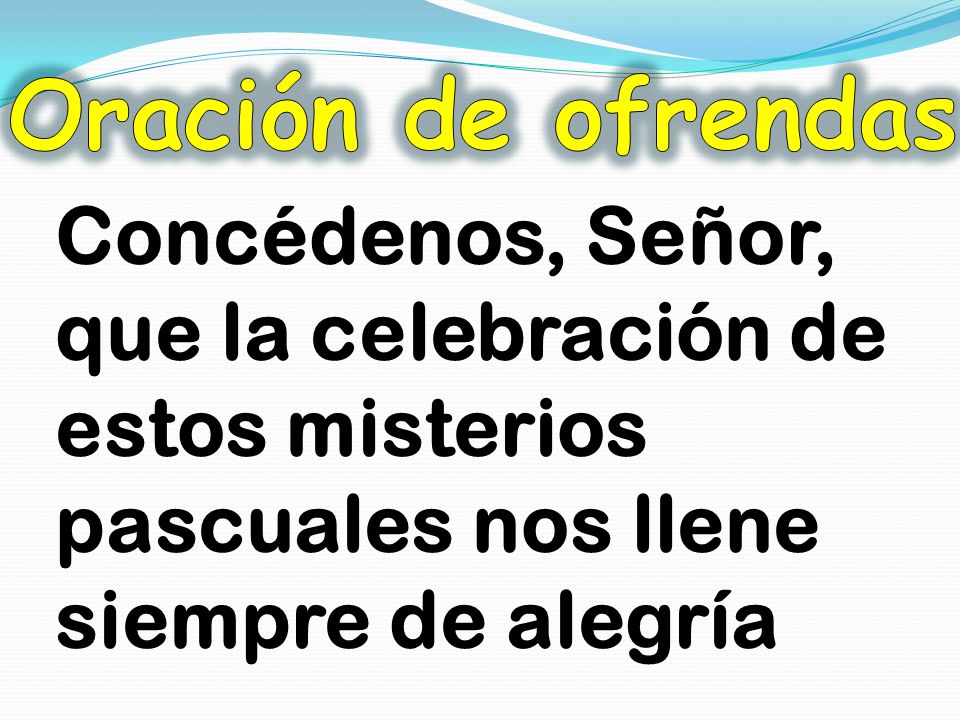 Oración de ofrendas

Concédenos, Señor, que la celebración de estos misterios pascuales nos llene siempre de alegría